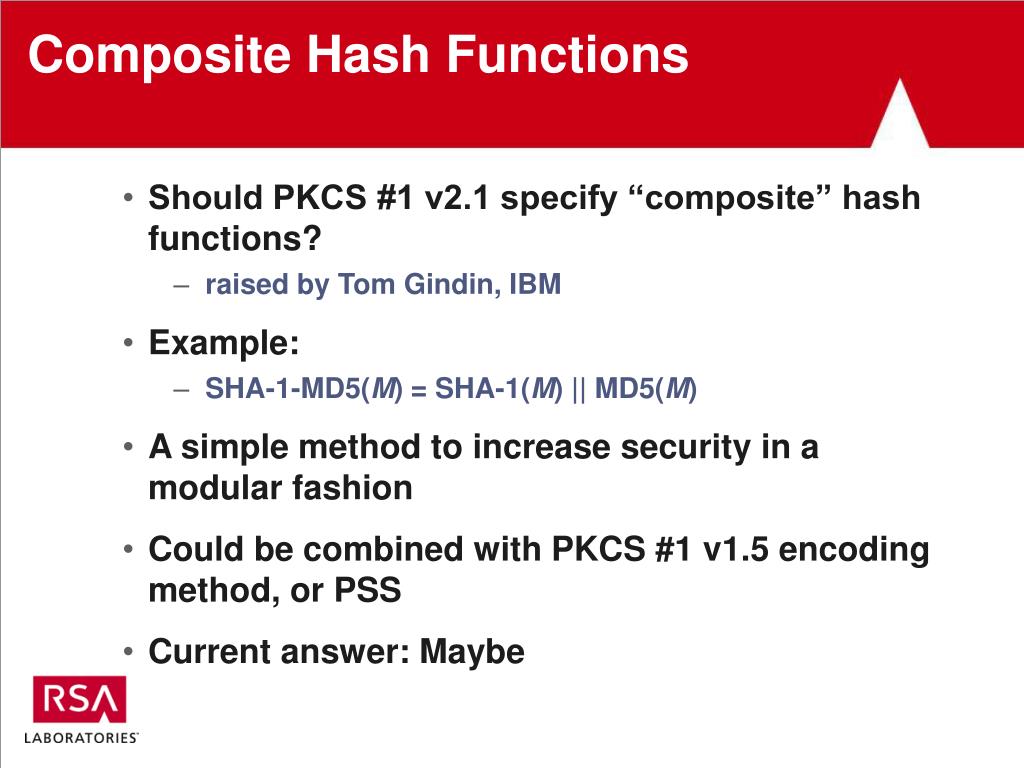 Composite Hash Functions

• Should PKCS #1 v2.1 specify “composite” hash functions?
– raised by Tom Gindin, IBM

• Example:
– SHA-1-MD5($M$) = SHA-1($M$) || MD5($M$)

• A simple method to increase security in a modular fashion

• Could be combined with PKCS #1 v1.5 encoding method, or PSS

• Current answer: Maybe

RSA
LABORATORIES